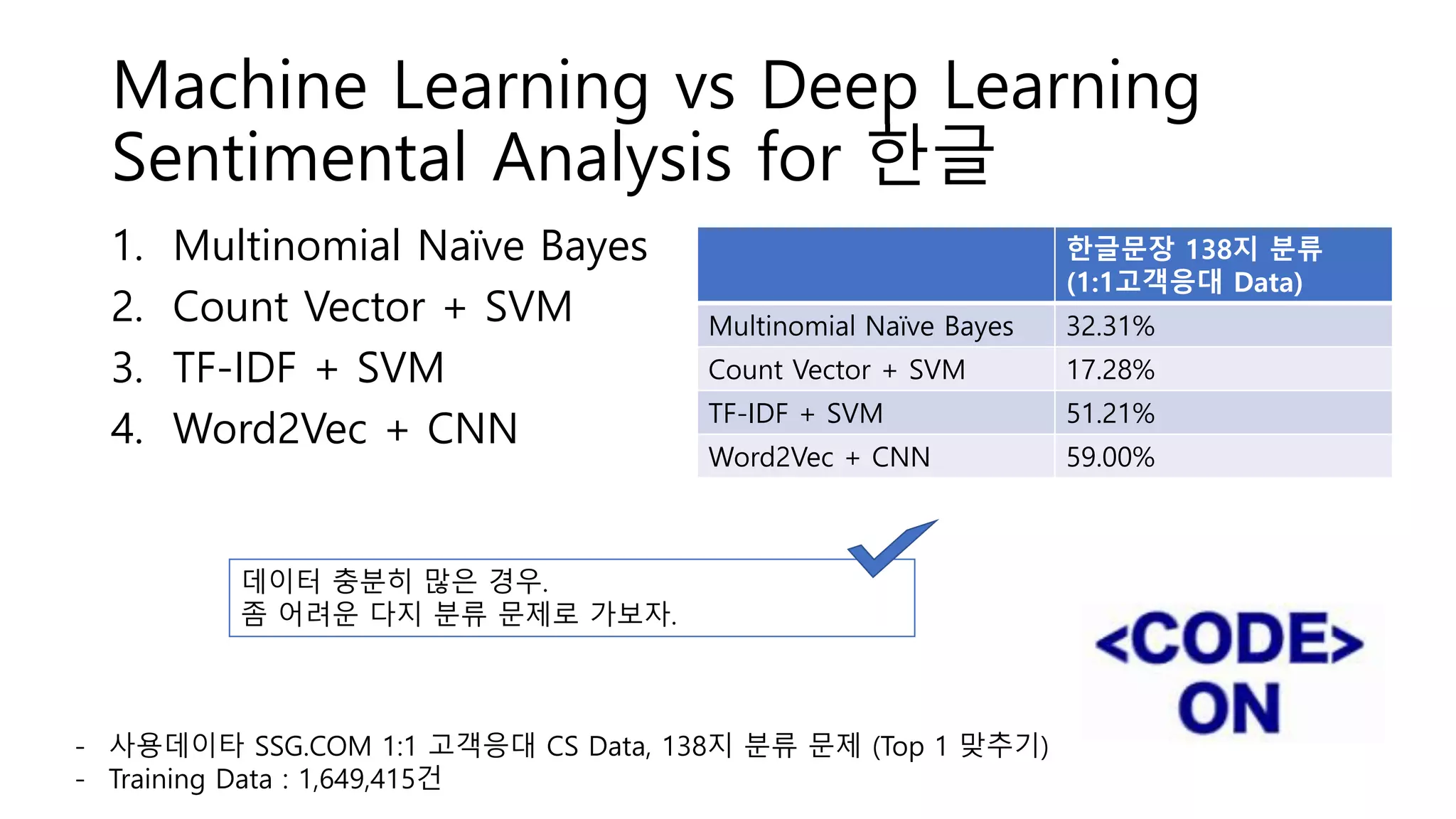 Machine Learning vs Deep Learning
Sentimental Analysis for 한글

1. Multinomial Naïve Bayes
2. Count Vector + SVM
3. TF-IDF + SVM
4. Word2Vec + CNN

| | 한글문장 138지 분류 (1:1고객응대 Data) |
|---|---|
| Multinomial Naïve Bayes | 32.31% |
| Count Vector + SVM | 17.28% |
| TF-IDF + SVM | 51.21% |
| Word2Vec + CNN | 59.00% |

데이터 충분히 많은 경우.
좀 어려운 다지 분류 문제로 가보자.

<CODE>
ON

- 사용데이타 SSG.COM 1:1 고객응대 CS Data, 138지 분류 문제 (Top 1 맞추기)
- Training Data : 1,649,415건